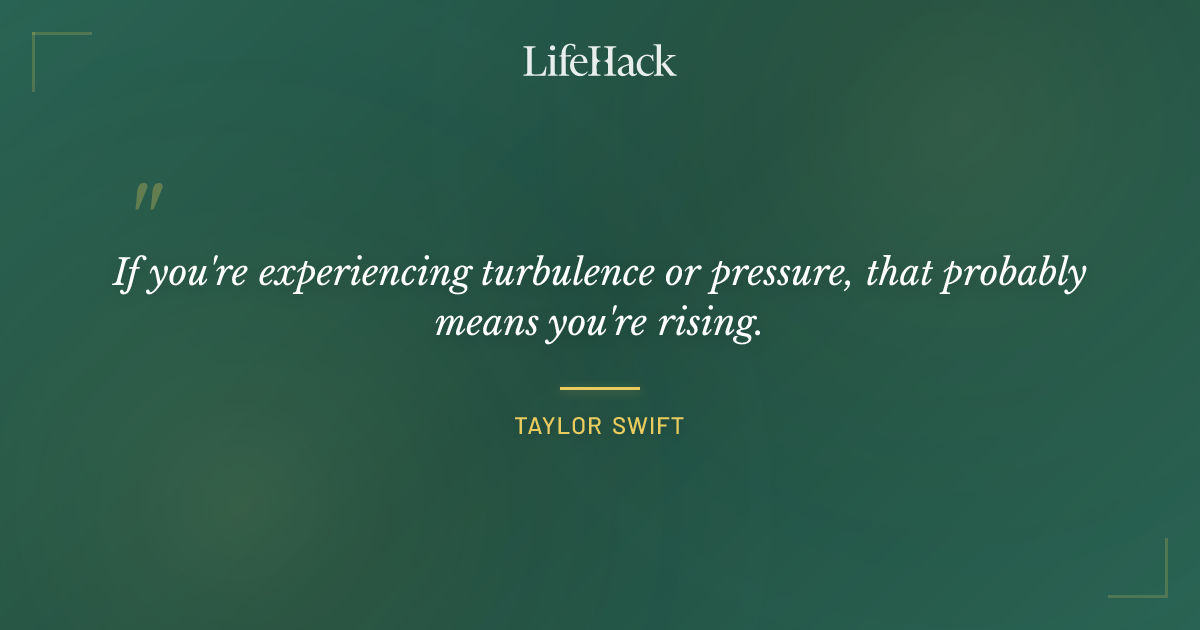 LifeHack

"

If you're experiencing turbulence or pressure, that probably means you're rising.

TAYLOR SWIFT